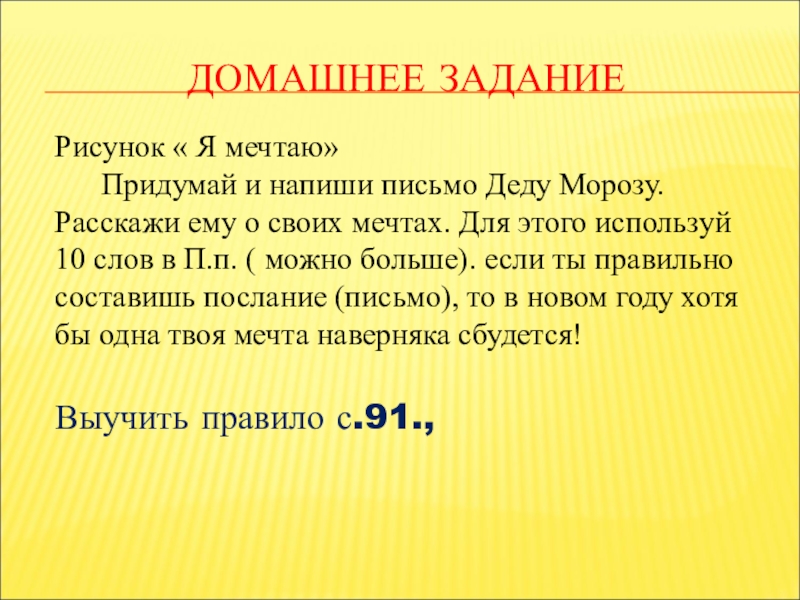 ДОМАШНЕЕ ЗАДАНИЕ

Рисунок « Я мечтаю»

Придумай и напиши письмо Деду Морозу. Расскажи ему о своих мечтах. Для этого используй 10 слов в П.п. ( можно больше). если ты правильно составишь послание (письмо), то в новом году хотя бы одна твоя мечта наверняка сбудется!

Выучить правило с.91.,